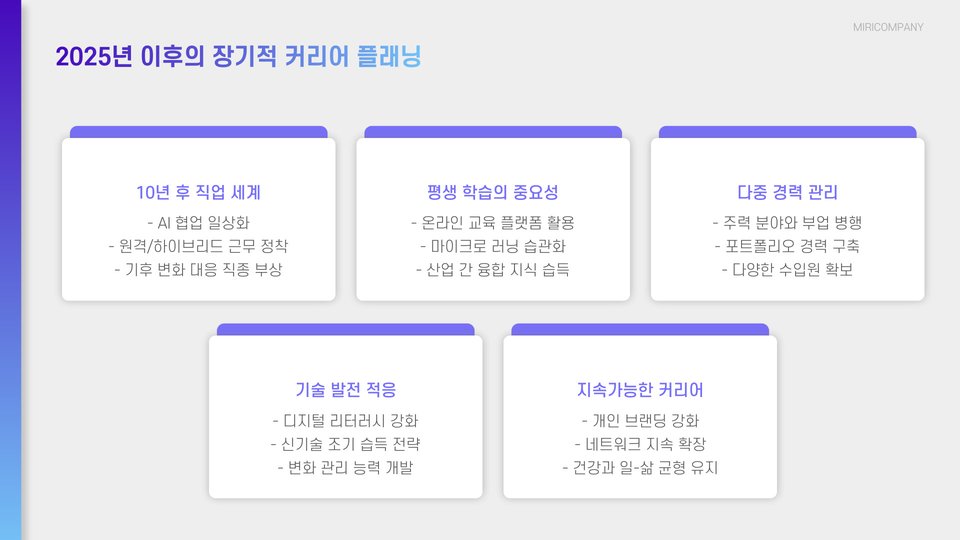 MIRICOMPANY

2025년 이후의 장기적 커리어 플래닝

10년 후 직업 세계

- AI 협업 일상화
- 원격/하이브리드 근무 정착
- 기후 변화 대응 직종 부상

평생 학습의 중요성

- 온라인 교육 플랫폼 활용
- 마이크로 러닝 습관화
- 산업 간 융합 지식 습득

다중 경력 관리

- 주력 분야와 부업 병행
- 포트폴리오 경력 구축
- 다양한 수입원 확보

기술 발전 적응

- 디지털 리터러시 강화
- 신기술 조기 습득 전략
- 변화 관리 능력 개발

지속가능한 커리어

- 개인 브랜딩 강화
- 네트워크 지속 확장
- 건강과 일-삶 균형 유지